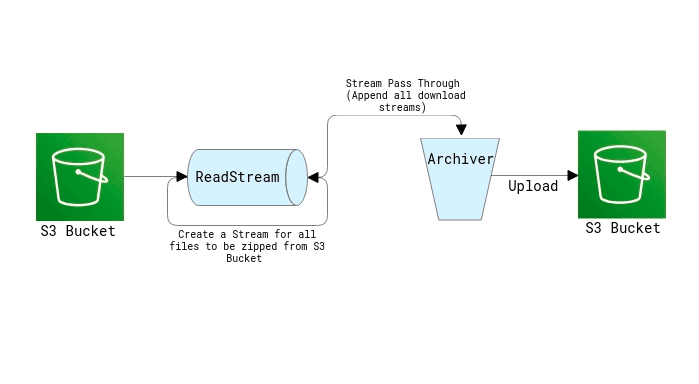 Stream Pass Through (Append all download streams)

S3 Bucket

ReadStream

Create a Stream for all files to be zipped from S3 Bucket

Archiver

Upload

S3 Bucket